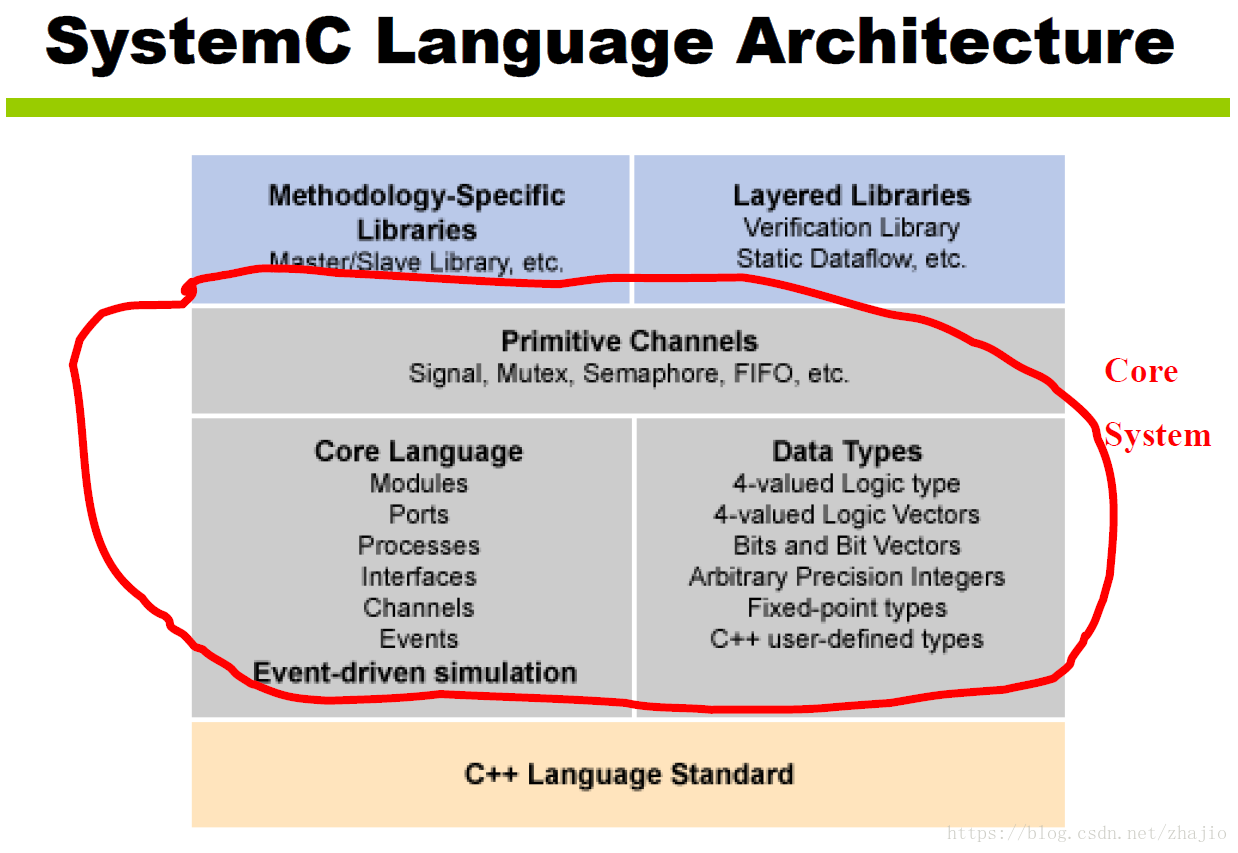 SystemC Language Architecture

Methodology-Specific Libraries
Master/Slave Library, etc.

Layered Libraries
Verification Library
Static Dataflow, etc.

Primitive Channels
Signal, Mutex, Semaphore, FIFO, etc.

Core System

Core Language
Modules
Ports
Processes
Interfaces
Channels
Events
Event-driven simulation

Data Types
4-valued Logic type
4-valued Logic Vectors
Bits and Bit Vectors
Arbitrary Precision Integers
Fixed-point types
C++ user-defined types

C++ Language Standard

https://blog.csdn.net/zhajio